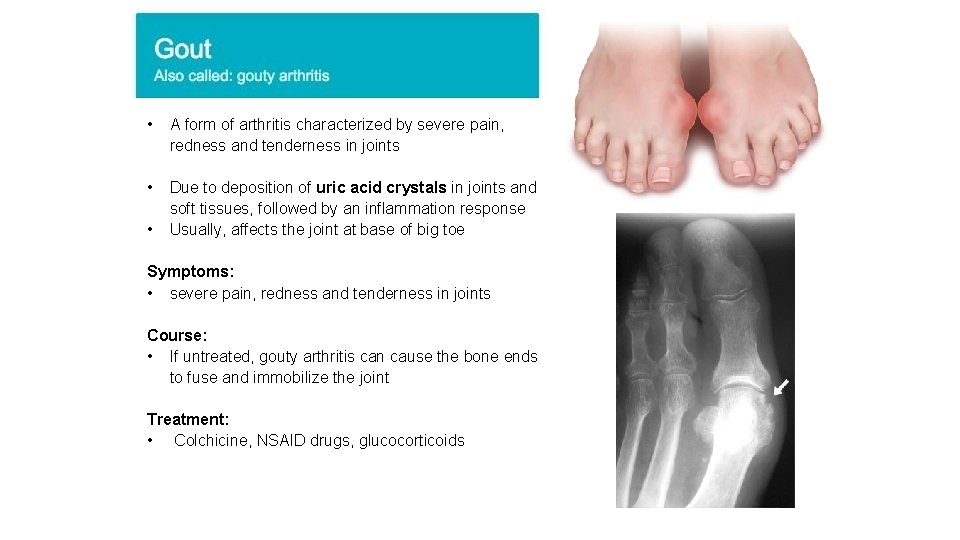 Gout
Also called: gouty arthritis

• A form of arthritis characterized by severe pain, redness and tenderness in joints

• Due to deposition of uric acid crystals in joints and soft tissues, followed by an inflammation response
• Usually, affects the joint at base of big toe

Symptoms:
• severe pain, redness and tenderness in joints

Course:
• If untreated, gouty arthritis can cause the bone ends to fuse and immobilize the joint

Treatment:
• Colchicine, NSAID drugs, glucocorticoids